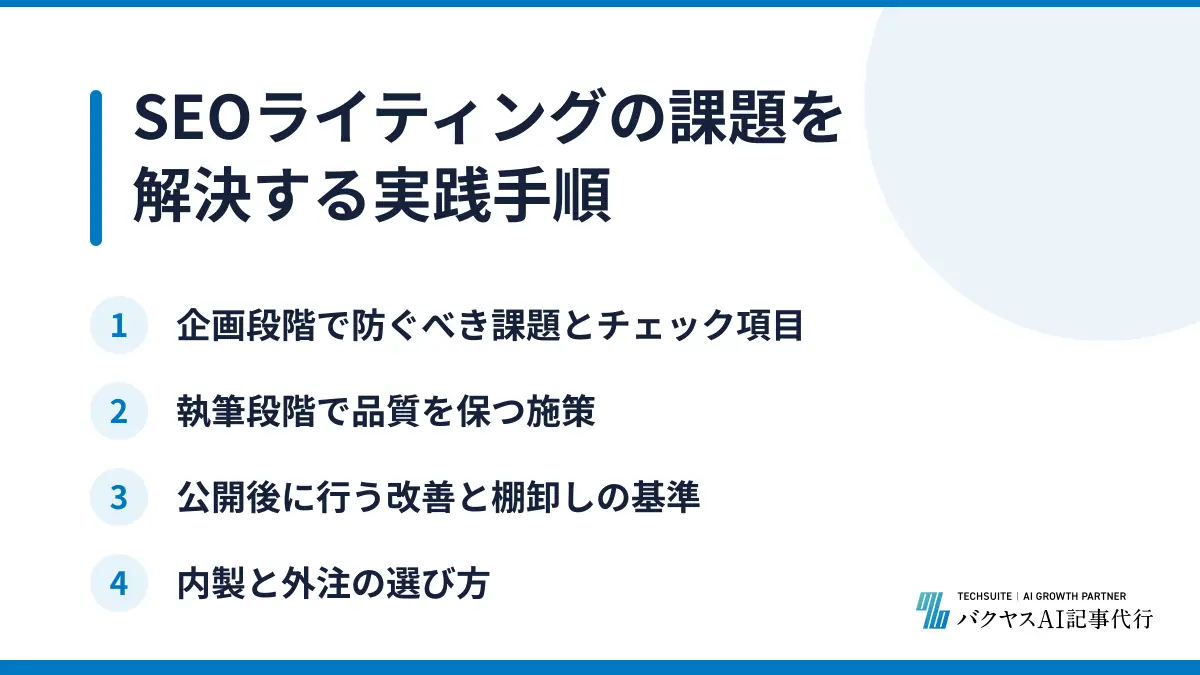 SEOライティングの課題を解決する実践手順

1 企画段階で防ぐべき課題とチェック項目

2 執筆段階で品質を保つ施策

3 公開後に行う改善と棚卸しの基準

4 内製と外注の選び方

TECHSUITE | AI GROWTH PARTNER
バクヤスAI記事代行